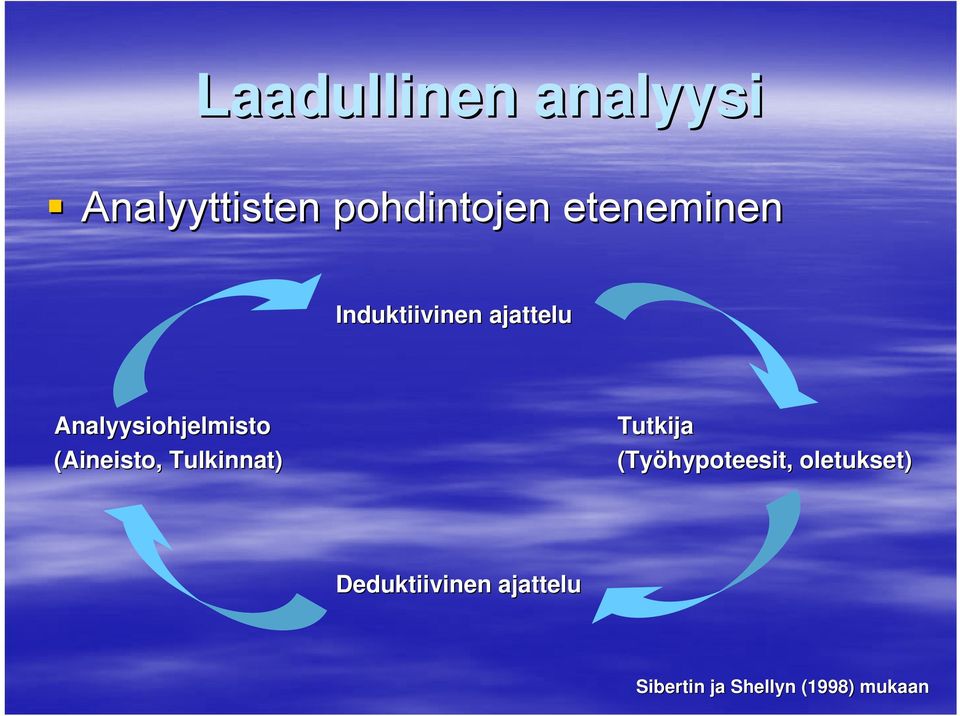 Laadullinen analyysi

Analyyttisten pohdintojen eteneminen

Induktiivinen ajattelu

Analyysiohjelmisto
(Aineisto, Tulkinnat)

Tutkija
(Työhypoteesit, oletukset)

Deduktiivinen ajattelu

Sibertin ja Shellyn (1998) mukaan